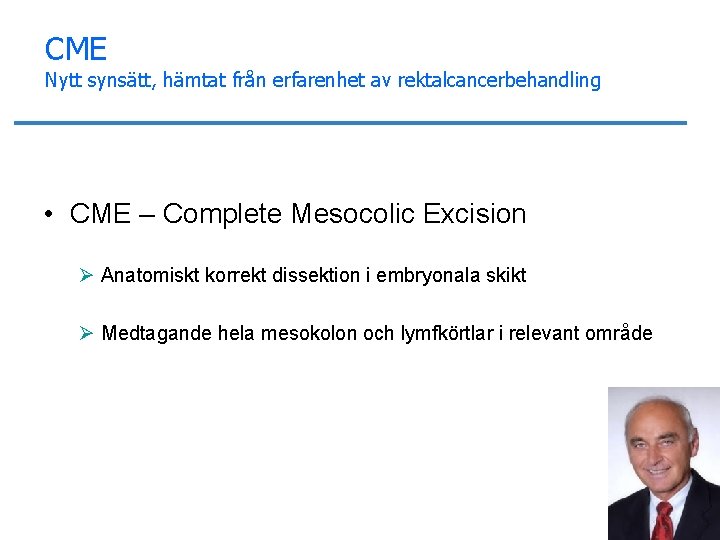 CME
Nytt synsätt, hämtat från erfarenhet av rektalcancerbehandling

• CME – Complete Mesocolic Excision

➢ Anatomiskt korrekt dissektion i embryonala skikt

➢ Medtagande hela mesokolon och lymfkörtlar i relevant område